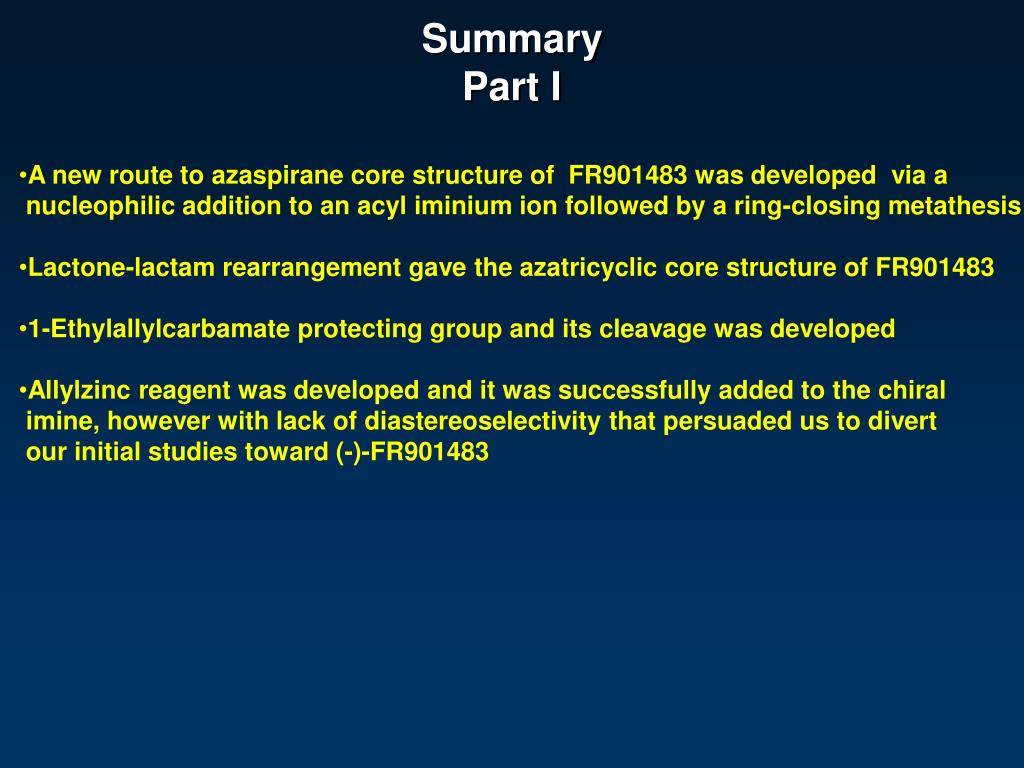 Summary
Part I

•A new route to azaspirane core structure of FR901483 was developed via a nucleophilic addition to an acyl iminium ion followed by a ring-closing metathesis

•Lactone-lactam rearrangement gave the azatricyclic core structure of FR901483

•1-Ethylallylcarbamate protecting group and its cleavage was developed

•Allylzinc reagent was developed and it was successfully added to the chiral imine, however with lack of diastereoselectivity that persuaded us to divert our initial studies toward (-)-FR901483